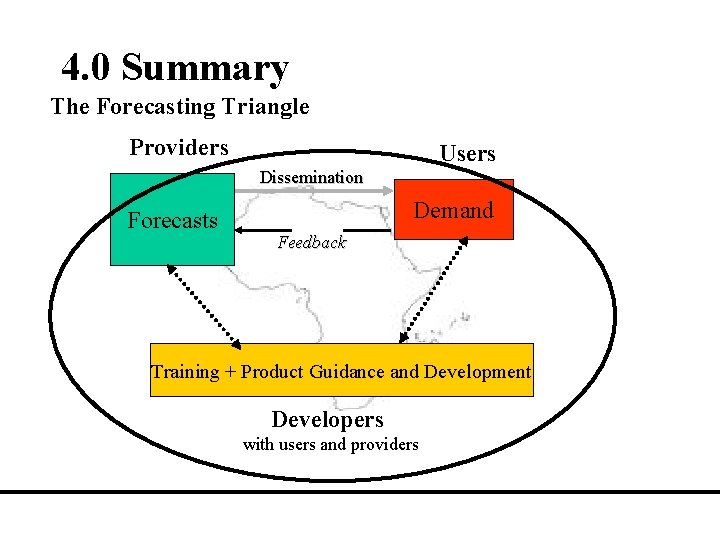 4.0 Summary
The Forecasting Triangle

Providers

Users

Dissemination

Forecasts

Demand

Feedback

Training + Product Guidance and Development

Developers
with users and providers